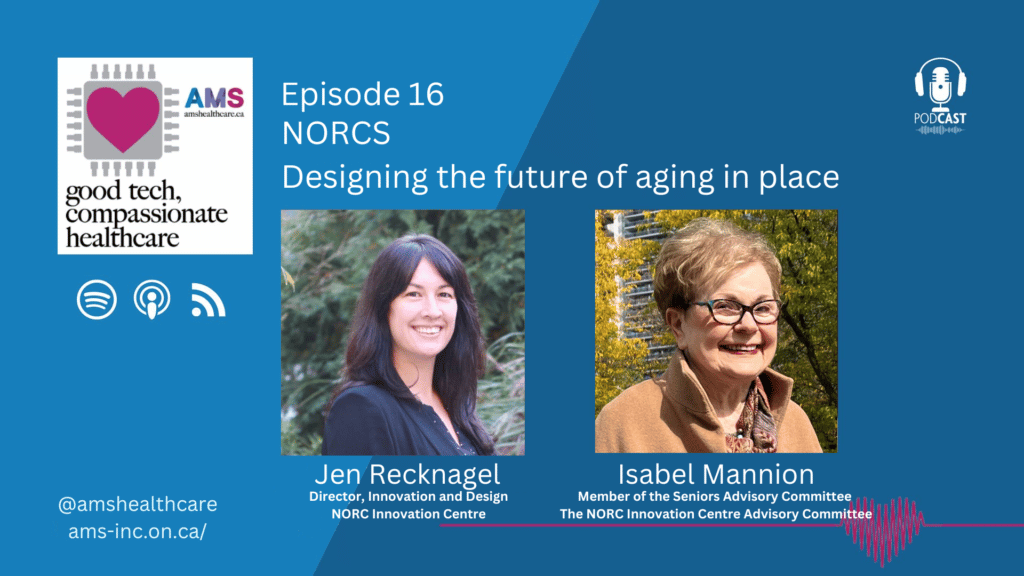 AMS
amshealthcare.ca
good tech, compassionate healthcare

Episode 16
NORCS
Designing the future of aging in place

PODCAST

Jen Recknagel
Director, Innovation and Design
NORC Innovation Centre

Isabel Mannion
Member of the Seniors Advisory Committee
The NORC Innovation Centre Advisory Committee

@amshealthcare
ams-inc.on.ca/